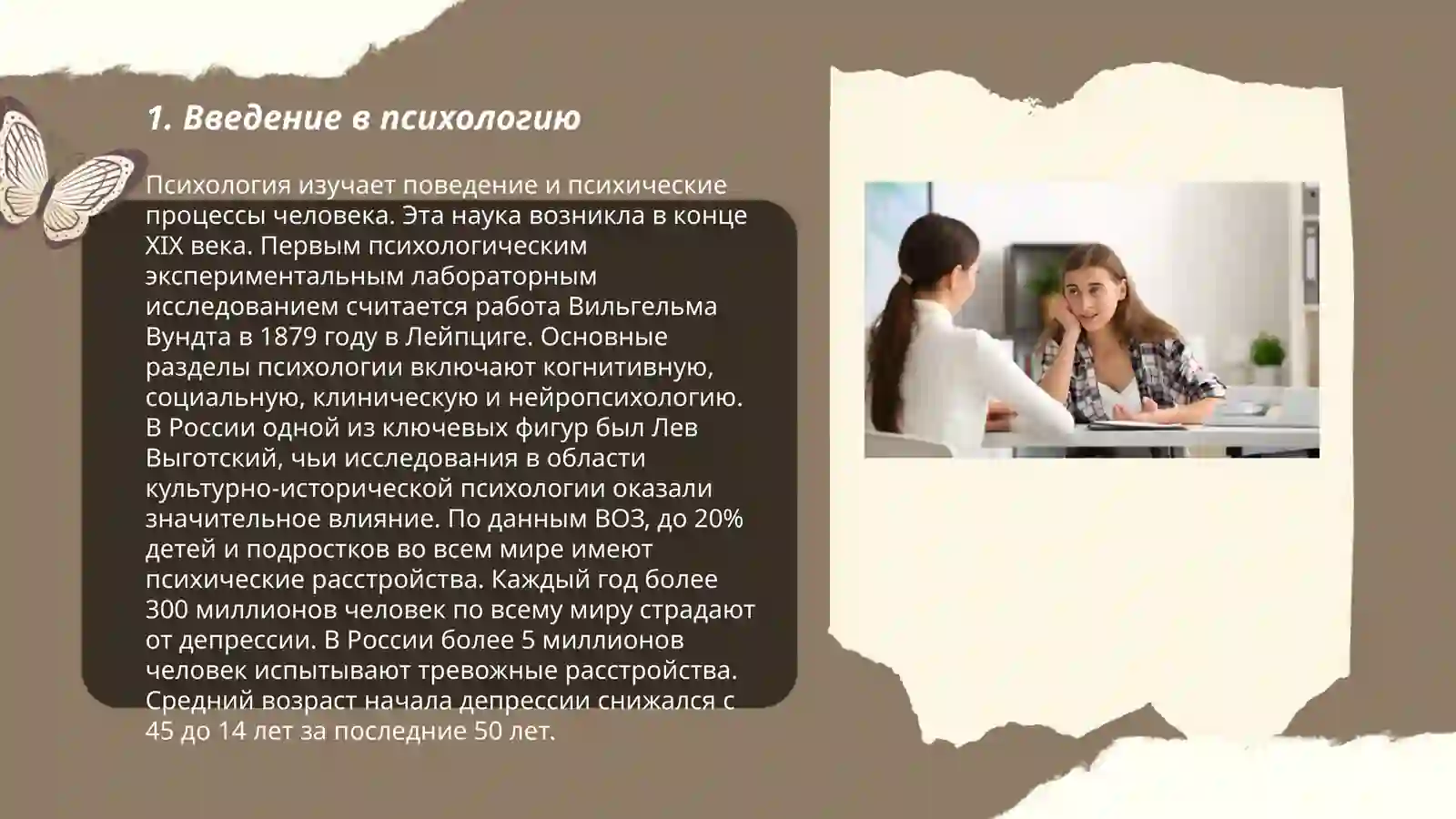 1. Введение в психологию

Психология изучает поведение и психические процессы человека. Эта наука возникла в конце XIX века. Первым психологическим экспериментальным лабораторным исследованием считается работа Вильгельма Вундта в 1879 году в Лейпциге. Основные разделы психологии включают когнитивную, социальную, клиническую и нейропсихологию. В России одной из ключевых фигур был Лев Выготский, чьи исследования в области культурно-исторической психологии оказали значительное влияние. По данным ВОЗ, до 20% детей и подростков во всем мире имеют психические расстройства. Каждый год более 300 миллионов человек по всему миру страдают от депрессии. В России более 5 миллионов человек испытывают тревожные расстройства. Средний возраст начала депрессии снижался с 45 до 14 лет за последние 50 лет.